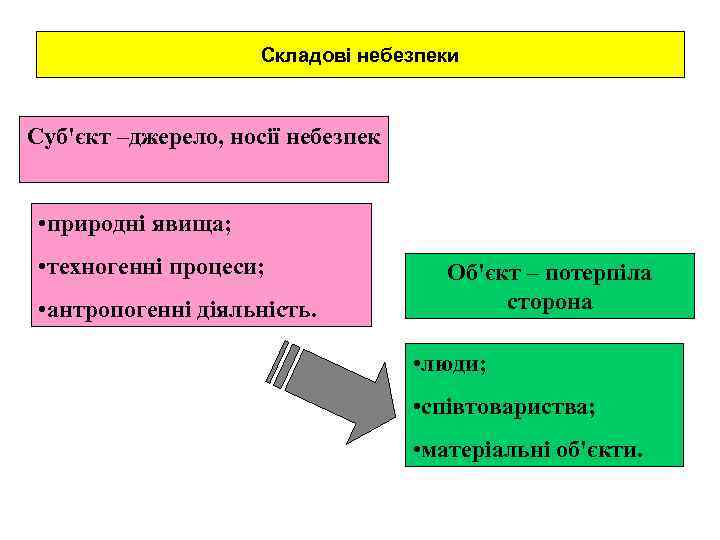 Складові небезпеки

Суб'єкт –джерело, носії небезпек

•природні явища;

•техногенні процеси;

•антропогенні діяльність.

Об'єкт – потерпіла сторона

•люди;

•співтовариства;

•матеріальні об'єкти.